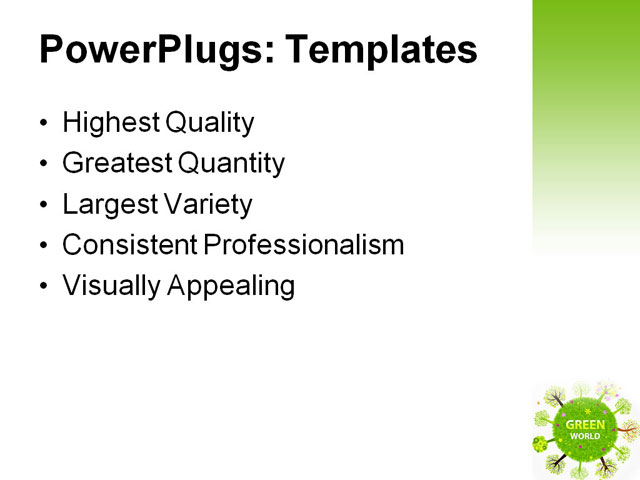 PowerPlugs: Templates

• Highest Quality
• Greatest Quantity
• Largest Variety
• Consistent Professionalism
• Visually Appealing

GREEN
WORLD